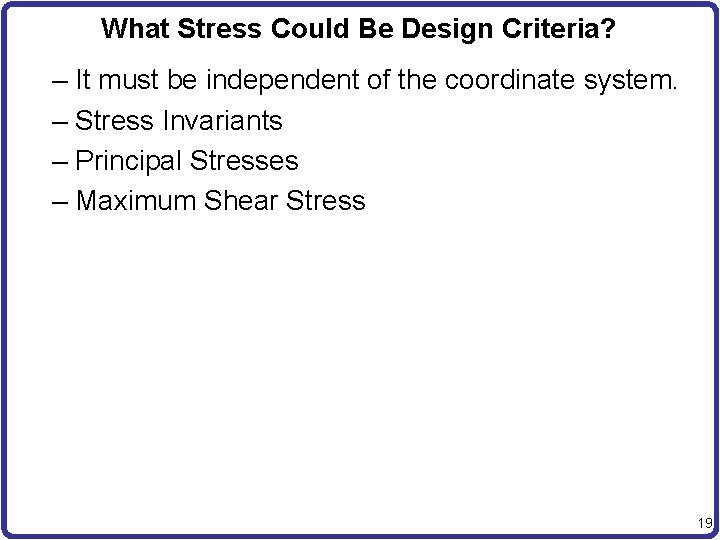 What Stress Could Be Design Criteria?

– It must be independent of the coordinate system.
– Stress Invariants
– Principal Stresses
– Maximum Shear Stress

19